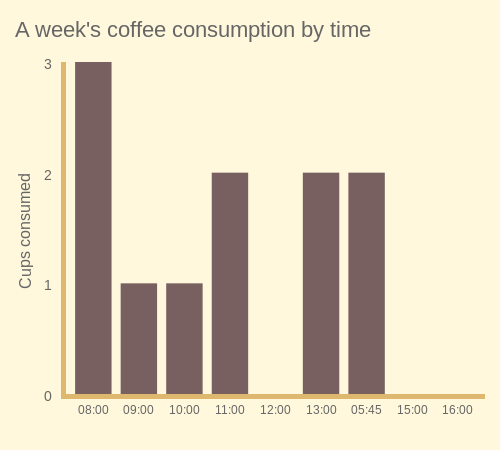 A week's coffee consumption by time

Cups consumed

3
2
1
0

08:00 09:00 10:00 11:00 12:00 13:00 05:45 15:00 16:00